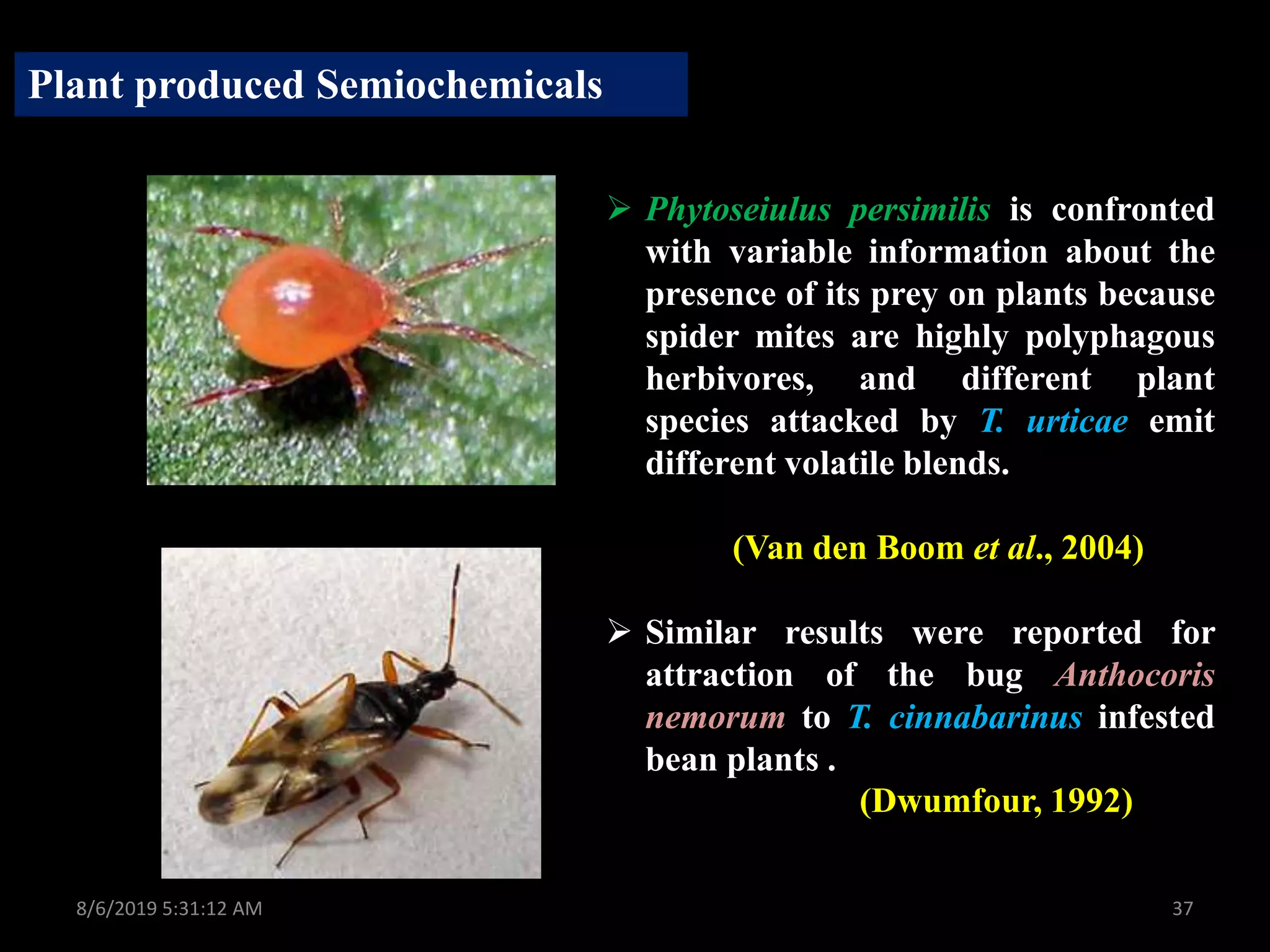 Plant produced Semiochemicals

➢ Phytoseiulus persimilis is confronted with variable information about the presence of its prey on plants because spider mites are highly polyphagous herbivores, and different plant species attacked by T. urticae emit different volatile blends.

(Van den Boom et al., 2004)

➢ Similar results were reported for attraction of the bug Anthocoris nemorum to T. cinnabarinus infested bean plants .

(Dwumfour, 1992)

8/6/2019 5:31:12 AM

37